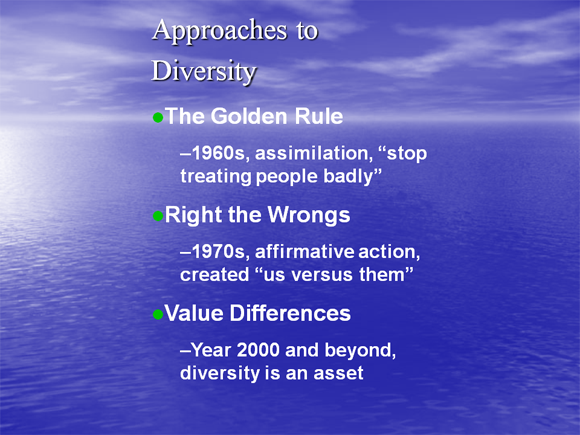 Approaches to Diversity

●The Golden Rule

–1960s, assimilation, “stop treating people badly”

●Right the Wrongs

–1970s, affirmative action, created “us versus them”

●Value Differences

–Year 2000 and beyond, diversity is an asset